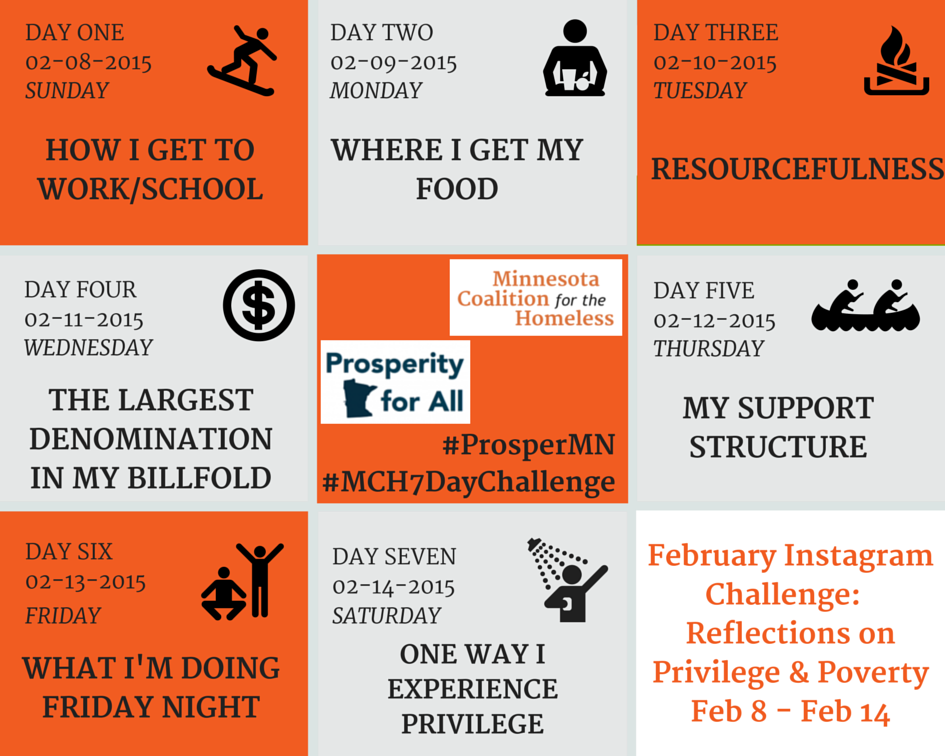 DAY ONE
02-08-2015
SUNDAY

HOW I GET TO WORK/SCHOOL

DAY TWO
02-09-2015
MONDAY

WHERE I GET MY FOOD

DAY THREE
02-10-2015
TUESDAY

RESOURCEFULNESS

DAY FOUR
02-11-2015
WEDNESDAY

THE LARGEST DENOMINATION IN MY BILLFOLD

Minnesota Coalition for the Homeless

Prosperity for All

#ProsperMN
#MCH7DayChallenge

DAY FIVE
02-12-2015
THURSDAY

MY SUPPORT STRUCTURE

DAY SIX
02-13-2015
FRIDAY

WHAT I'M DOING FRIDAY NIGHT

DAY SEVEN
02-14-2015
SATURDAY

ONE WAY I EXPERIENCE PRIVILEGE

February Instagram Challenge: Reflections on Privilege & Poverty Feb 8 - Feb 14